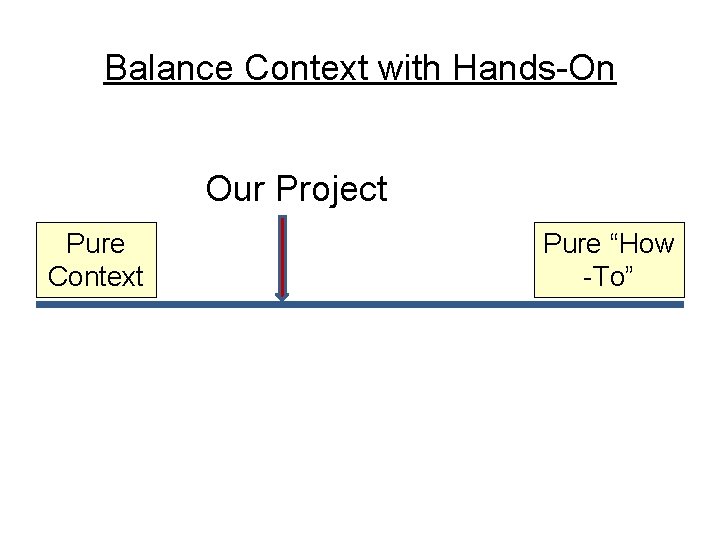 Balance Context with Hands-On

Our Project

Pure Context

Pure “How-To”